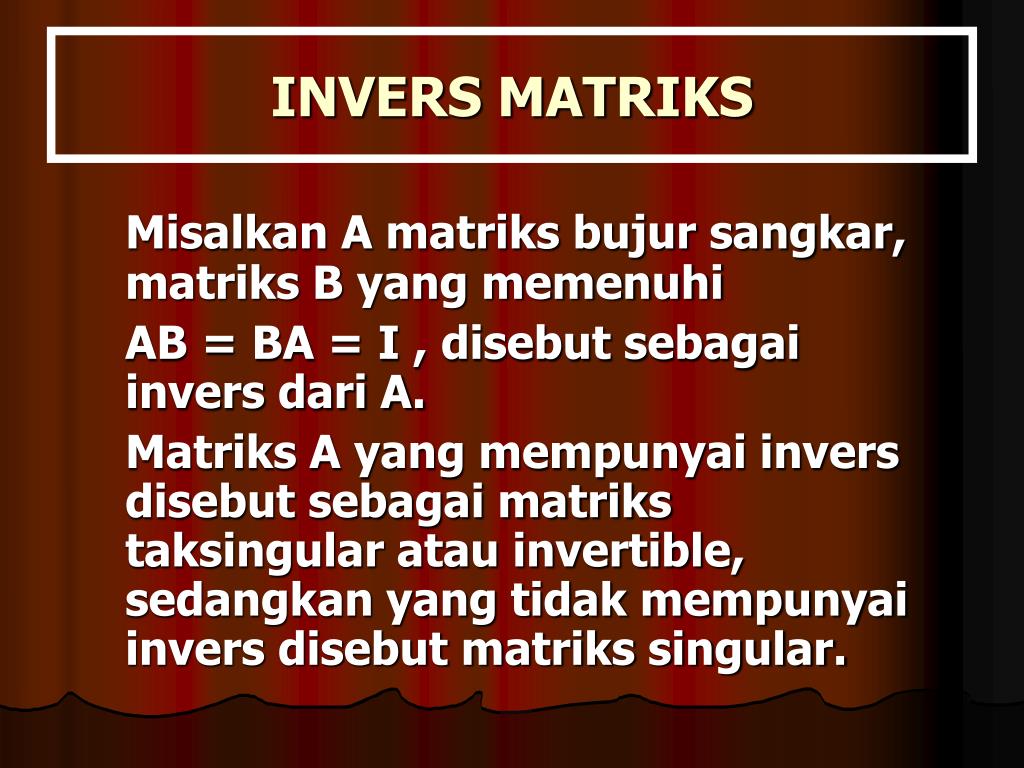 INVERS MATRIKS

Misalkan A matriks bujur sangkar, matriks B yang memenuhi

AB = BA = I , disebut sebagai invers dari A.

Matriks A yang mempunyai invers disebut sebagai matriks taksingular atau invertible, sedangkan yang tidak mempunyai invers disebut matriks singular.